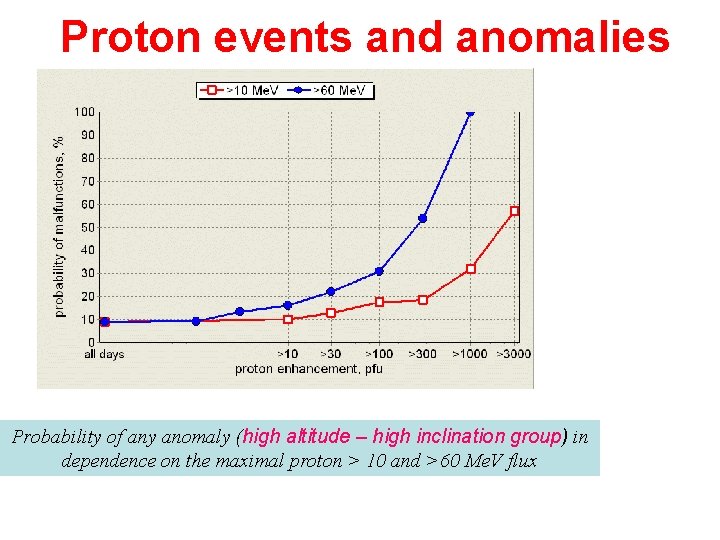 Proton events and anomalies

>10 MeV
>60 MeV

probability of malfunctions, %

100
90
80
70
60
50
40
30
20
10
0

all days
>10
>30
>100
>300
>1000
>3000

proton enhancement, pfu

Probability of any anomaly (high altitude – high inclination group) in dependence on the maximal proton > 10 and >60 MeV flux